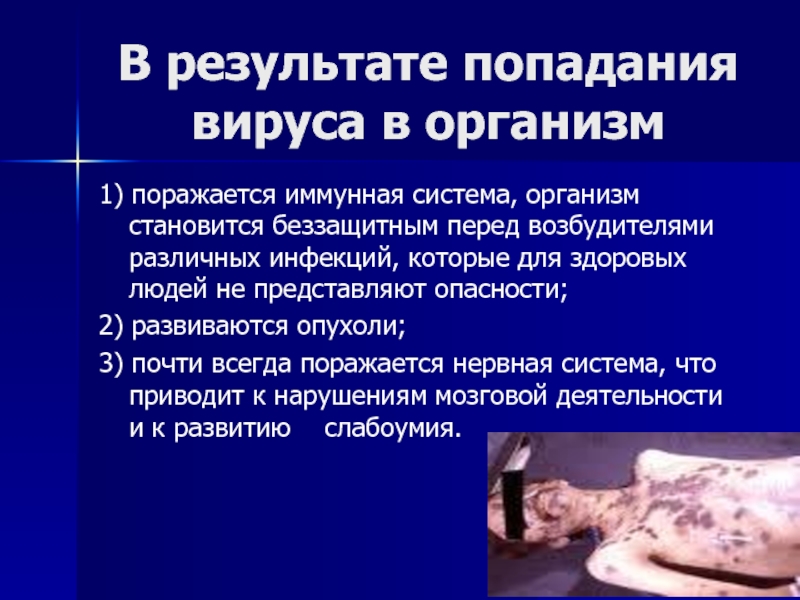 В результате попадания вируса в организм

1) поражается иммунная система, организм становится беззащитным перед возбудителями различных инфекций, которые для здоровых людей не представляют опасности;

2) развиваются опухоли;

3) почти всегда поражается нервная система, что приводит к нарушениям мозговой деятельности и к развитию слабоумия.